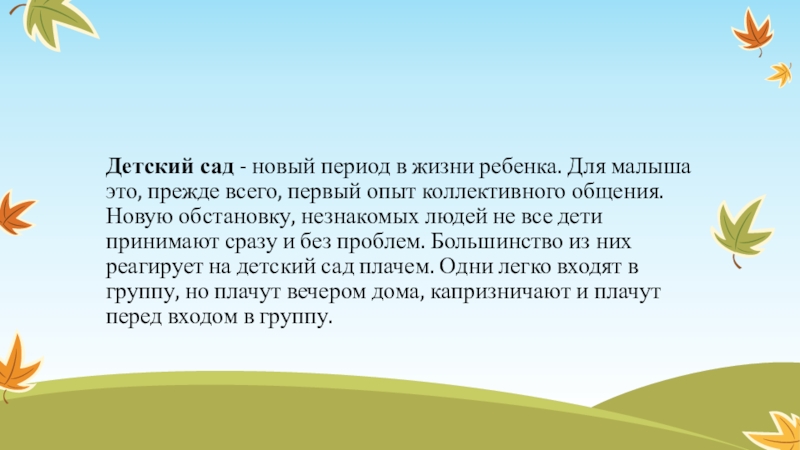 Детский сад - новый период в жизни ребенка. Для малыша это, прежде всего, первый опыт коллективного общения. Новую обстановку, незнакомых людей не все дети принимают сразу и без проблем. Большинство из них реагирует на детский сад плачем. Одни легко входят в группу, но плачут вечером дома, капризничают и плачут перед входом в группу.